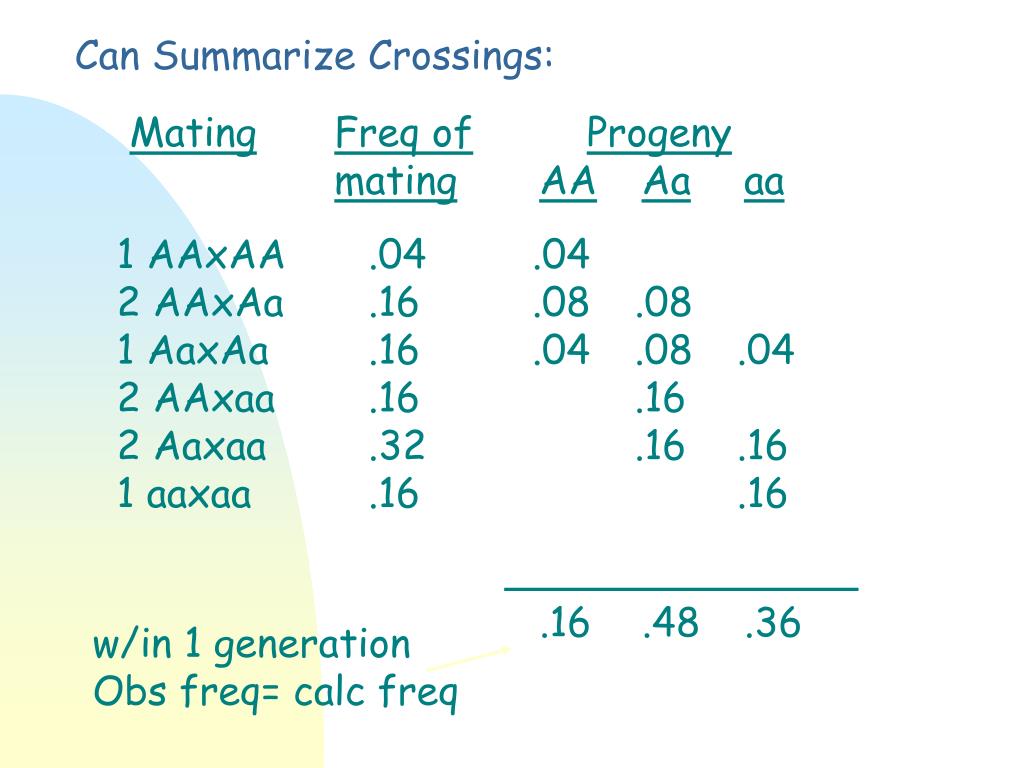 Can Summarize Crossings:

| Mating | Freq of mating | Progeny AA | Aa | aa |
|---|---|---|---|---|
| 1 AAxAA | .04 | .04 | | |
| 2 AAxAa | .16 | .08 | .08 | |
| 1 AaxAa | .16 | .04 | .08 | .04 |
| 2 AAxaa | .16 | | .16 | |
| 2 Aaxaa | .32 | | .16 | .16 |
| 1 aaxaa | .16 | | | .16 |
| | | .16 | .48 | .36 |

w/in 1 generation
Obs freq= calc freq